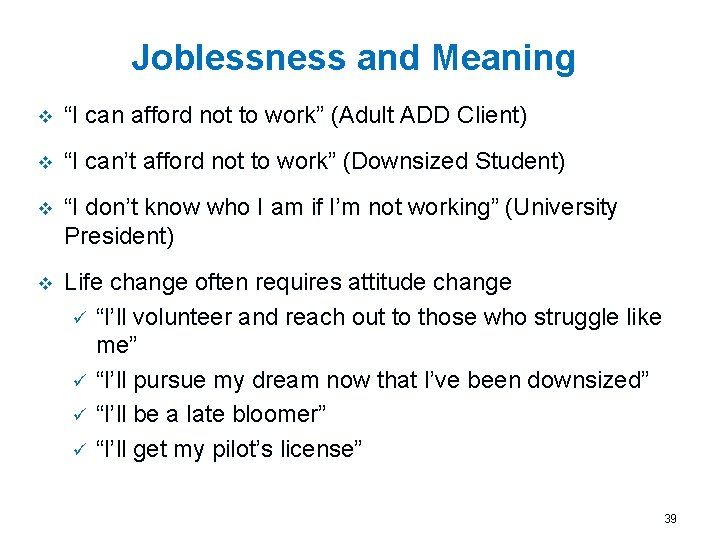 Joblessness and Meaning

❖ “I can afford not to work” (Adult ADD Client)

❖ “I can’t afford not to work” (Downsized Student)

❖ “I don’t know who I am if I’m not working” (University President)

❖ Life change often requires attitude change
✓ “I’ll volunteer and reach out to those who struggle like me”
✓ “I’ll pursue my dream now that I’ve been downsized”
✓ “I’ll be a late bloomer”
✓ “I’ll get my pilot’s license”

39